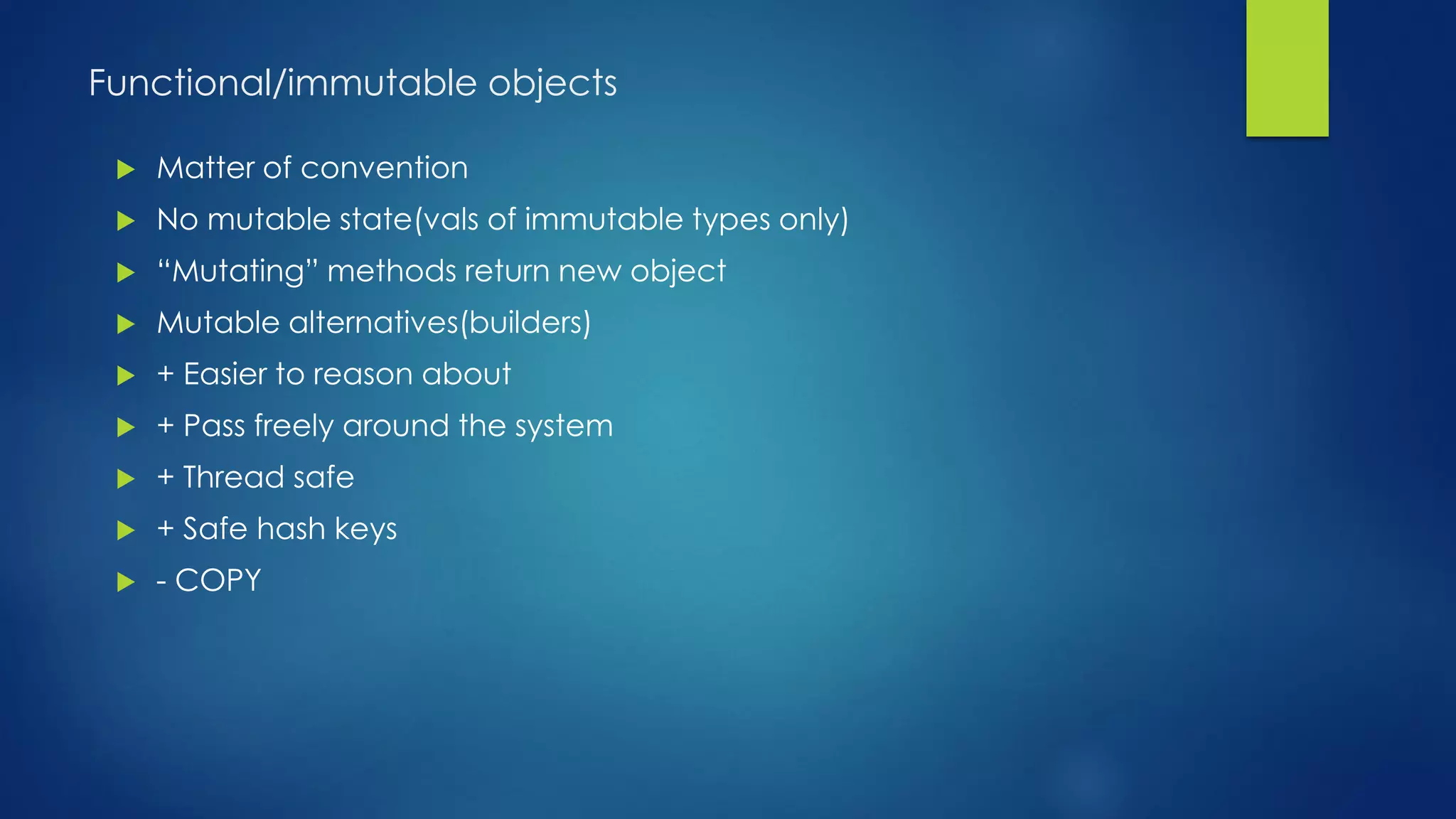 Functional/immutable objects

Matter of convention

No mutable state(vals of immutable types only)

“Mutating” methods return new object

Mutable alternatives(builders)

+ Easier to reason about

+ Pass freely around the system

+ Thread safe

+ Safe hash keys

- COPY